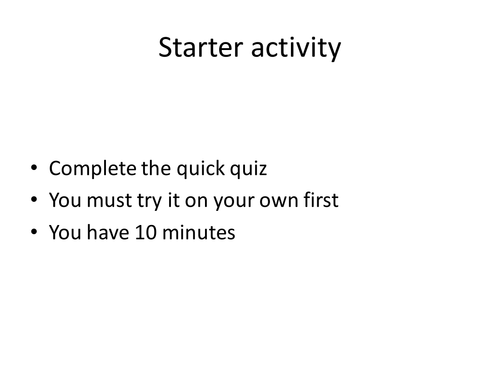 Starter activity

• Complete the quick quiz
• You must try it on your own first
• You have 10 minutes